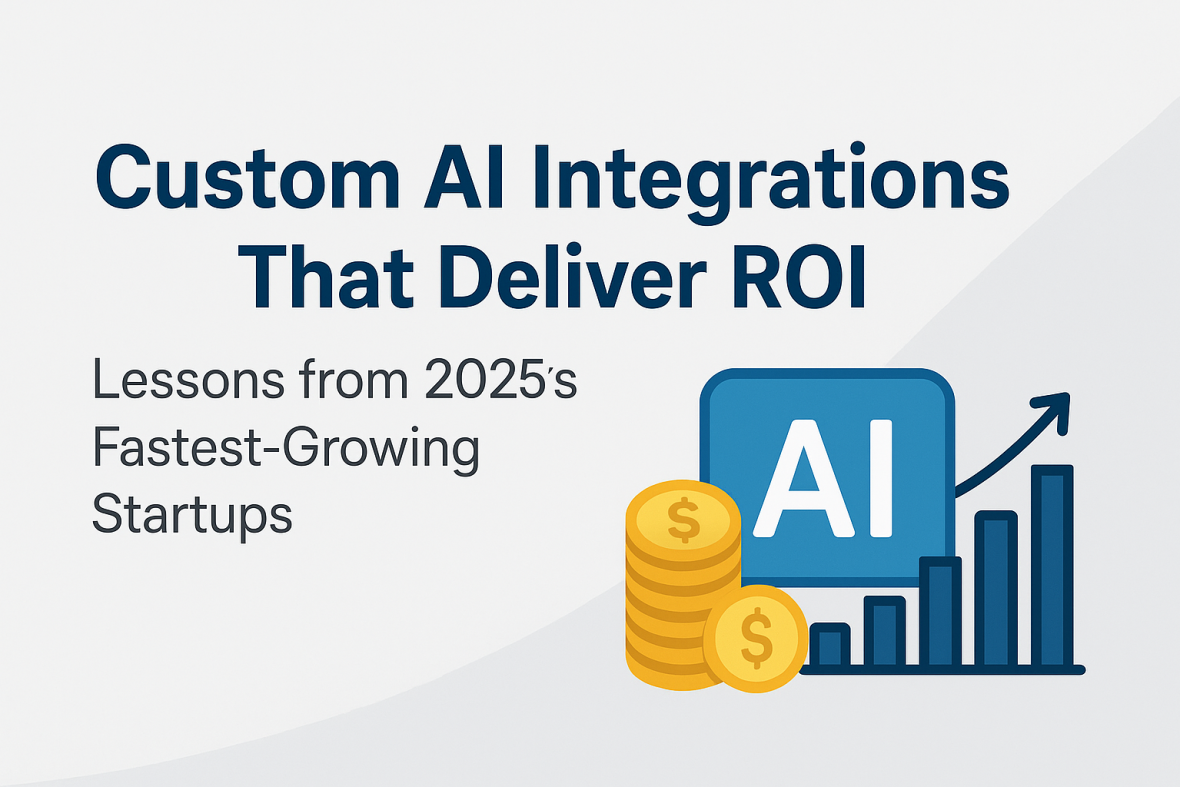 Custom AI Integrations That Deliver ROI

Lessons from 2025's Fastest-Growing Startups

AI

$

$